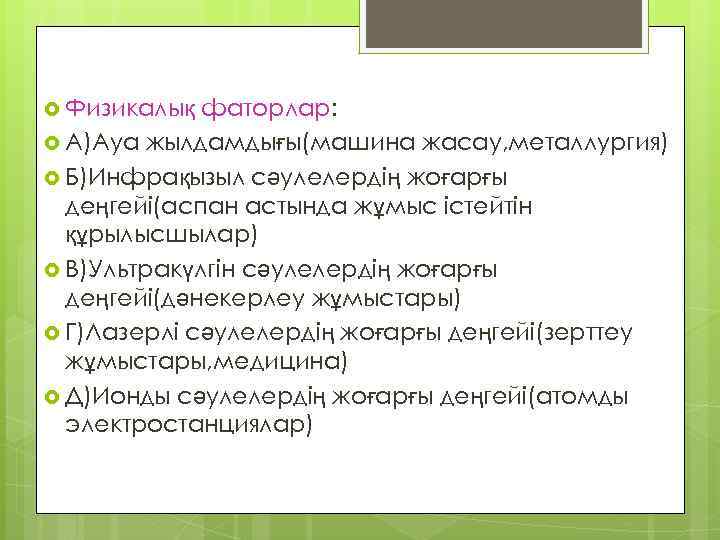 Физикалық фаторлар:

А)Ауа жылдамдығы(машина жасау,металлургия)

Б)Инфрақызыл сәулелердің жоғарғы деңгейі(аспан астында жұмыс істейтін құрылысшылар)

В)Ультракүлгін сәулелердің жоғарғы деңгейі(дәнекерлеу жұмыстары)

Г)Лазерлі сәулелердің жоғарғы деңгейі(зерттеу жұмыстары,медицина)

Д)Ионды сәулелердің жоғарғы деңгейі(атомды электростанциялар)